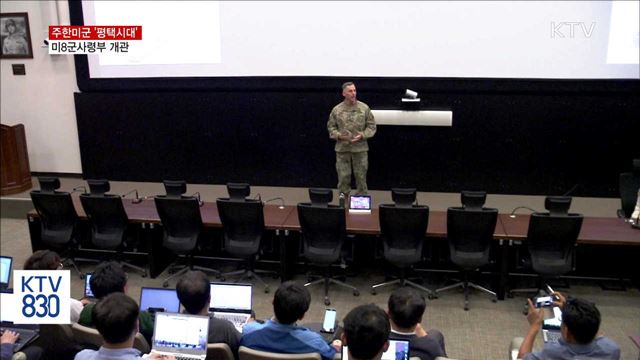 주한미군 '평택시대'
미8군사령부 개관

KTV

KTV
830